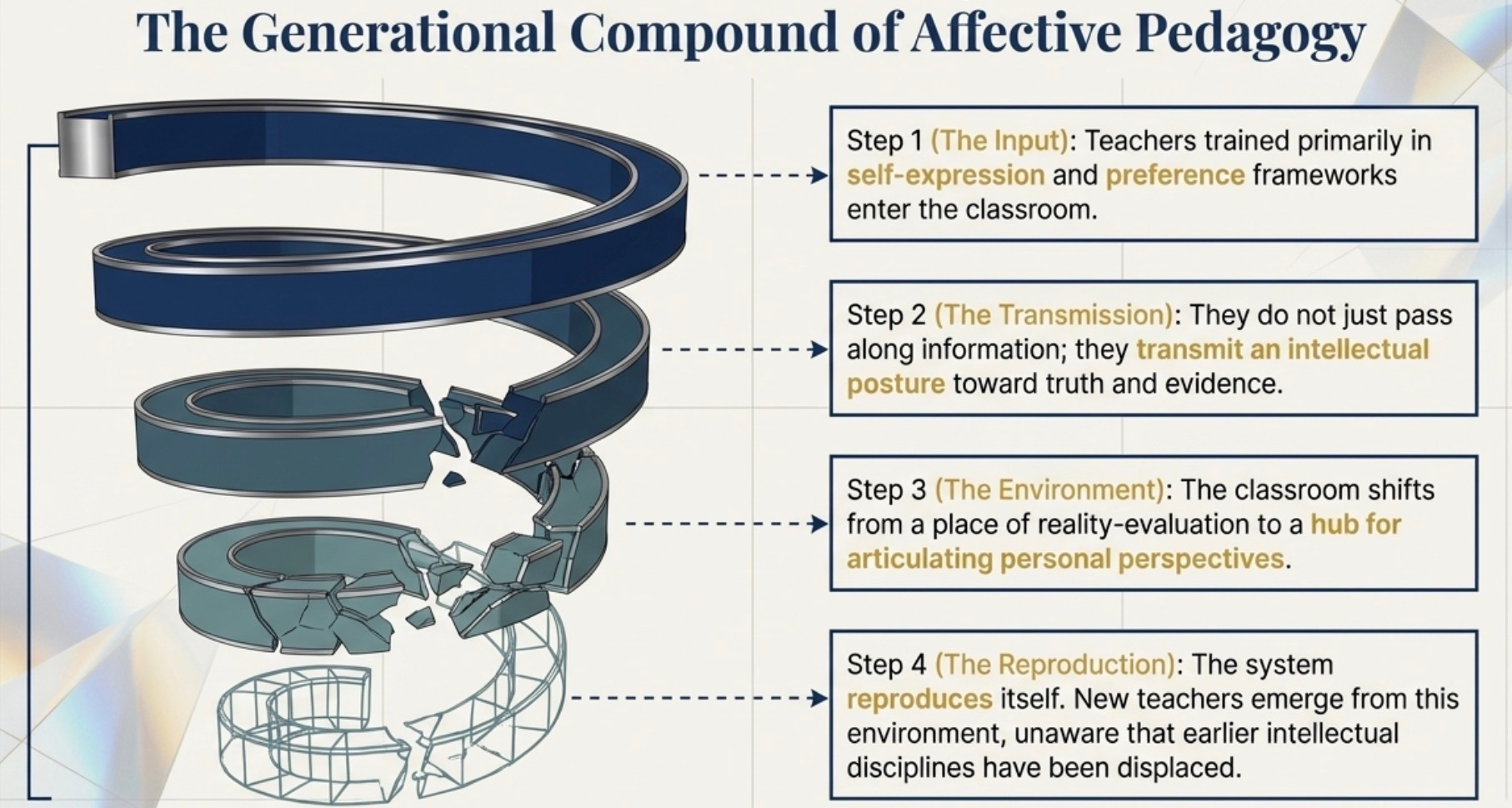 The Generational Compound of Affective Pedagogy

Step 1 (The Input): Teachers trained primarily in self-expression and preference frameworks enter the classroom.

Step 2 (The Transmission): They do not just pass along information; they transmit an intellectual posture toward truth and evidence.

Step 3 (The Environment): The classroom shifts from a place of reality-evaluation to a hub for articulating personal perspectives.

Step 4 (The Reproduction): The system reproduces itself. New teachers emerge from this environment, unaware that earlier intellectual disciplines have been displaced.